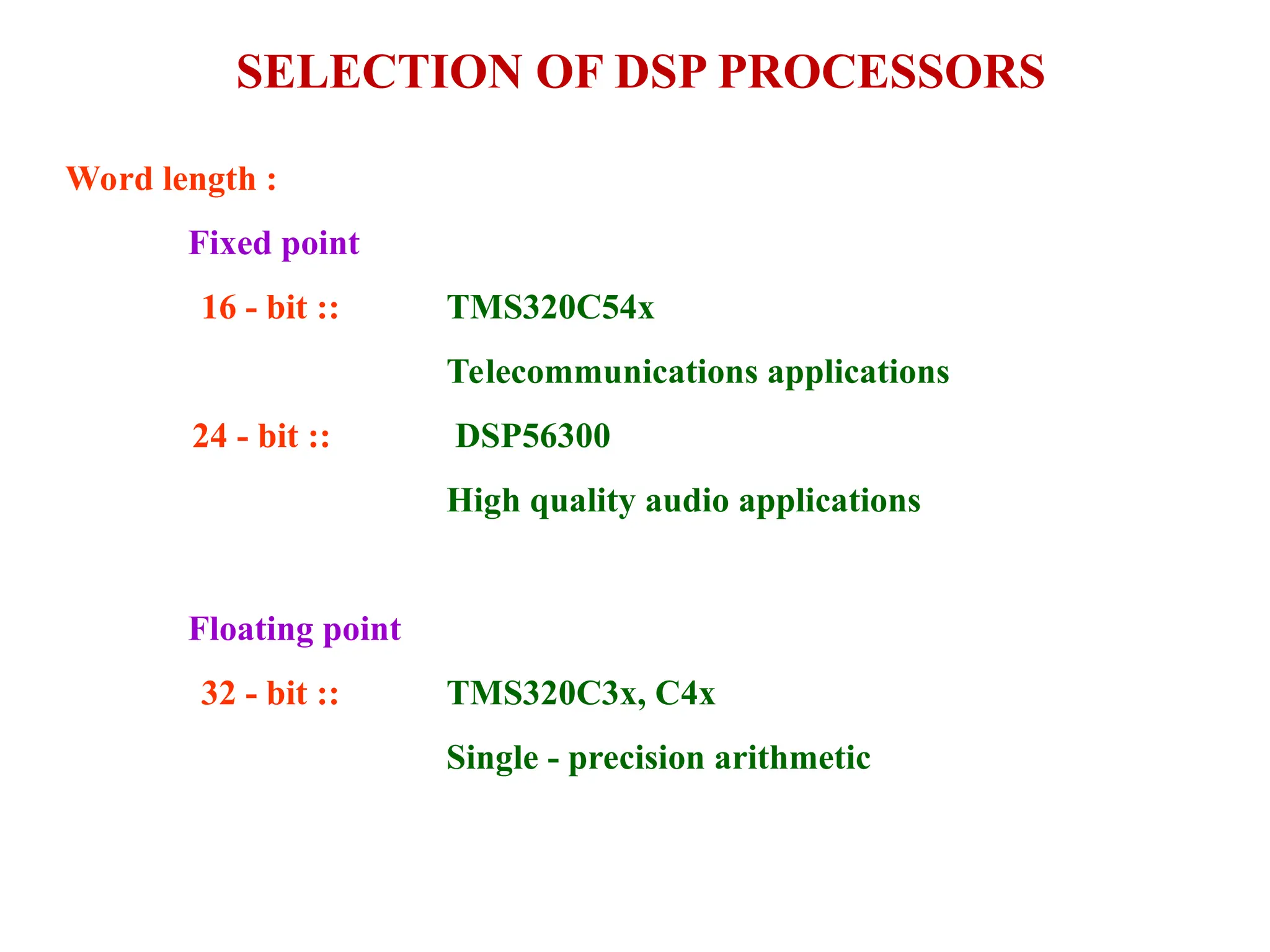 SELECTION OF DSP PROCESSORS

Word length :

Fixed point

16 - bit :: TMS320C54x

Telecommunications applications

24 - bit :: DSP56300

High quality audio applications

Floating point

32 - bit :: TMS320C3x, C4x

Single - precision arithmetic